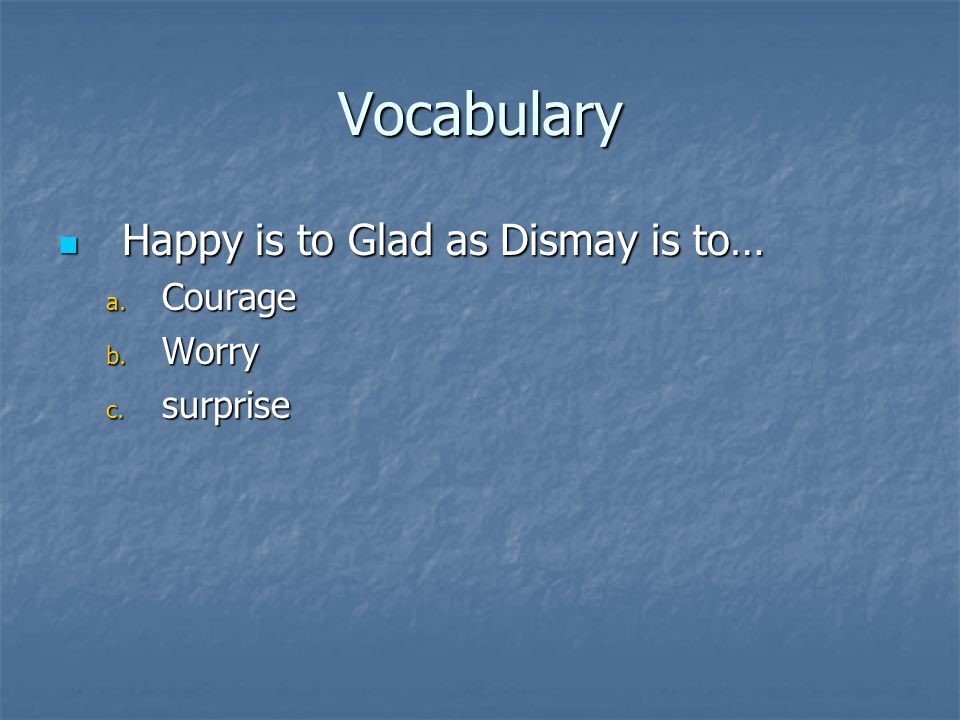 Vocabulary

Happy is to Glad as Dismay is to…

a. Courage
b. Worry
c. surprise